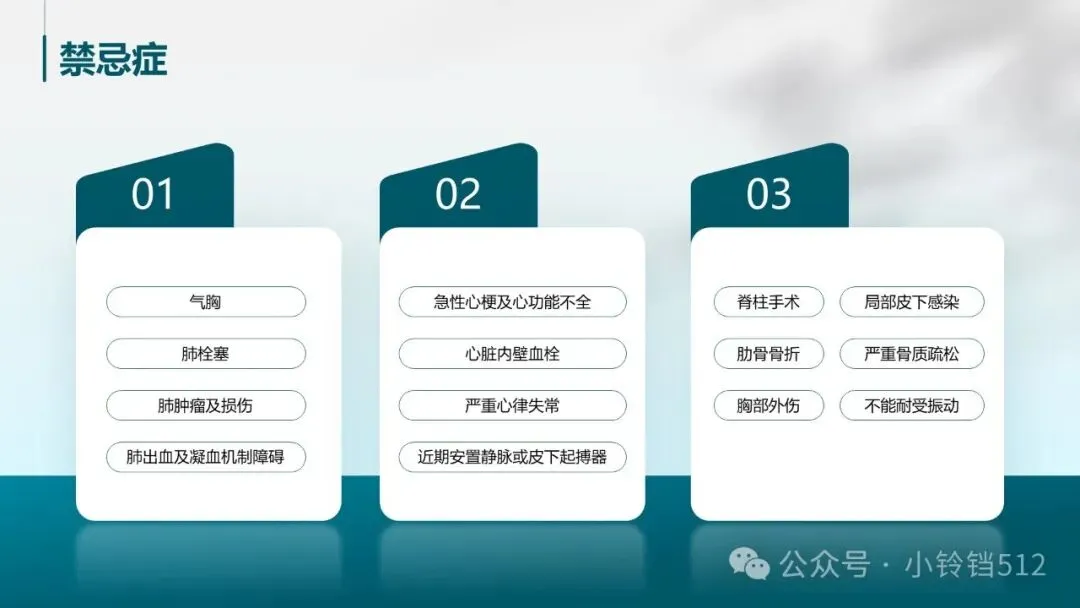 禁忌症

01

气胸

肺栓塞

肺肿瘤及损伤

肺出血及凝血机制障碍

02

急性心梗及心功能不全

心脏内壁血栓

严重心律失常

近期安置静脉或皮下起搏器

03

脊柱手术

局部皮下感染

肋骨骨折

严重骨质疏松

胸部外伤

不能耐受振动

公众号 · 小铃铛512